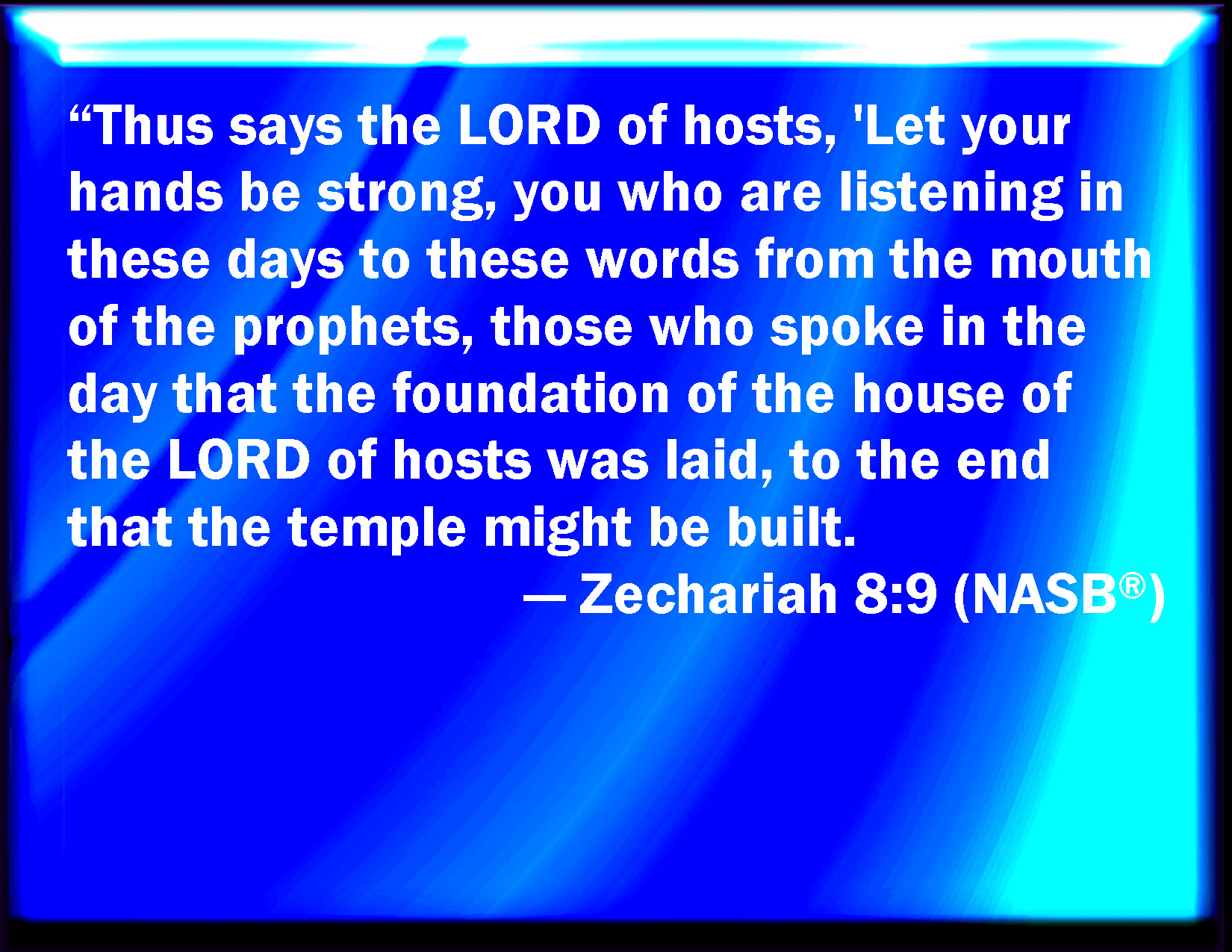 “Thus says the LORD of hosts, 'Let your hands be strong, you who are listening in these days to these words from the mouth of the prophets, those who spoke in the day that the foundation of the house of the LORD of hosts was laid, to the end that the temple might be built.

— Zechariah 8:9 (NASB®)